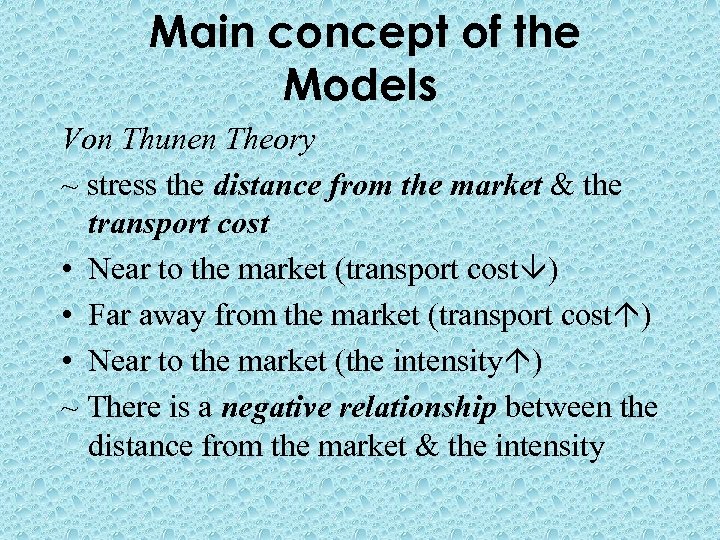 Main concept of the Models

Von Thunen Theory

~ stress the distance from the market & the transport cost

• Near to the market (transport cost↓)

• Far away from the market (transport cost↑)

• Near to the market (the intensity↑)

~ There is a negative relationship between the distance from the market & the intensity